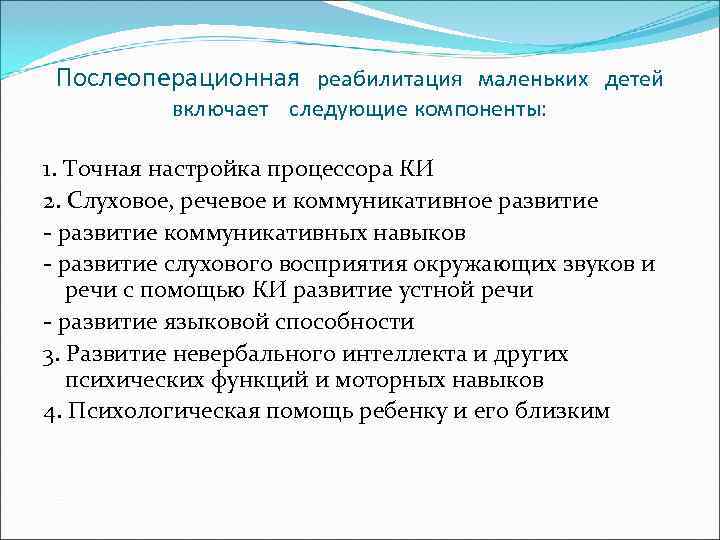 Послеоперационная реабилитация маленьких детей включает следующие компоненты:

1. Точная настройка процессора КИ
2. Слуховое, речевое и коммуникативное развитие
- развитие коммуникативных навыков
- развитие слухового восприятия окружающих звуков и речи с помощью КИ развитие устной речи
- развитие языковой способности
3. Развитие невербального интеллекта и других психических функций и моторных навыков
4. Психологическая помощь ребенку и его близким